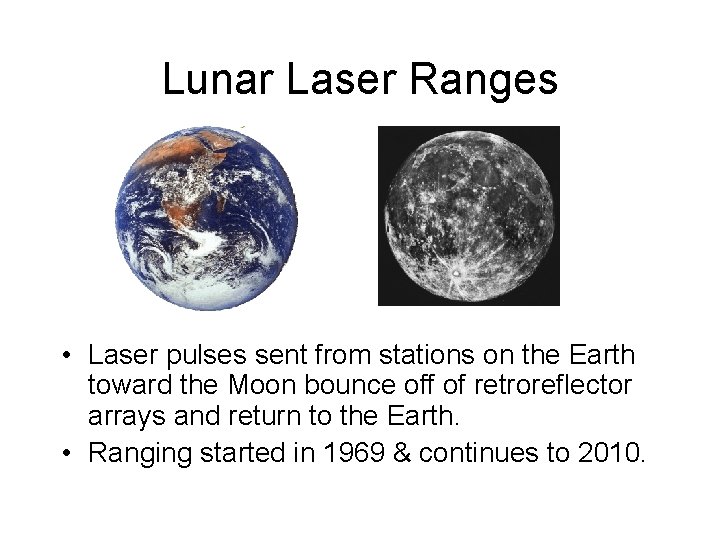 Lunar Laser Ranges

• Laser pulses sent from stations on the Earth toward the Moon bounce off of retroreflector arrays and return to the Earth.

• Ranging started in 1969 & continues to 2010.